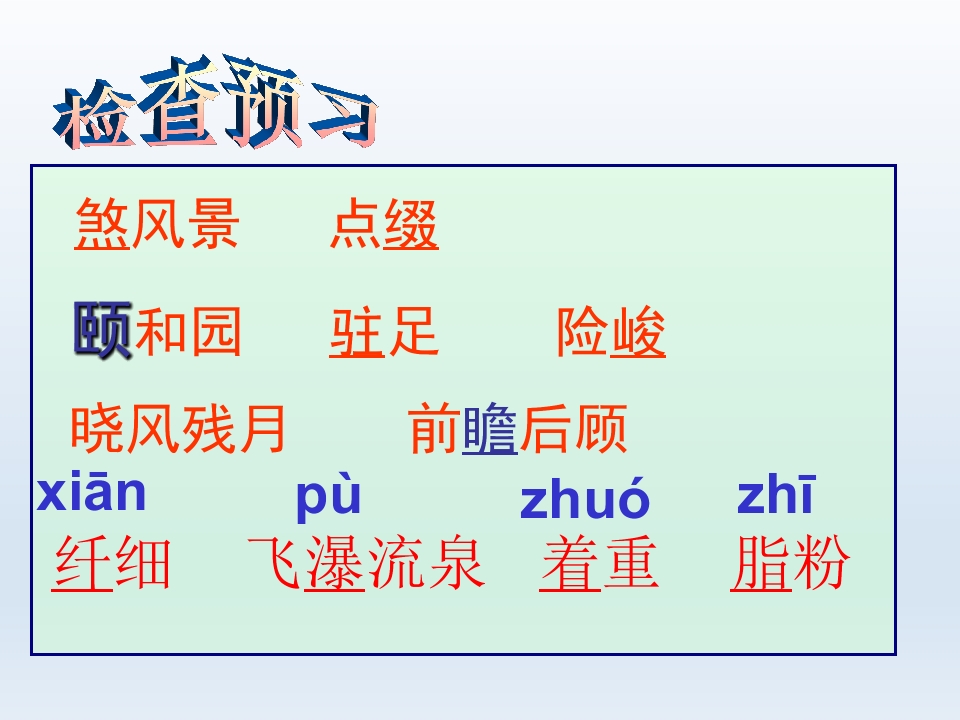 检查预习

煞风景　点缀

颐和园　驻足　险峻

晓风残月　前瞻后顾

xiān　pù　zhuó　zhī

纤细　飞瀑流泉　着重　脂粉